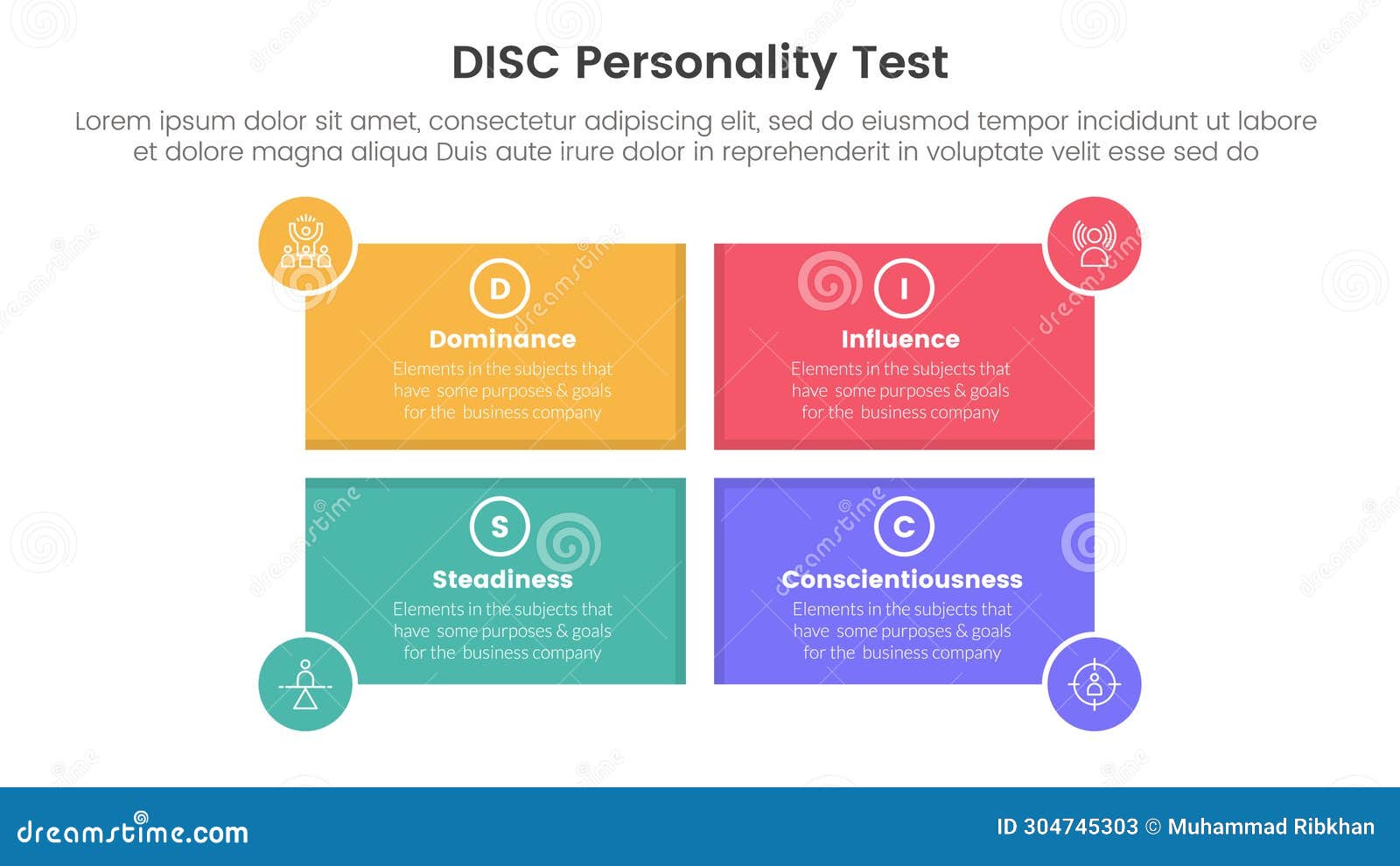 DISC Personality Test

Lorem ipsum dolor sit amet, consectetur adipiscing elit, sed do eiusmod tempor incididunt ut labore et dolore magna aliqua Duis aute irure dolor in reprehenderit in voluptate velit esse sed do

D
Dominance
Elements in the subjects that have some purposes & goals for the business company

I
Influence
Elements in the subjects that have some purposes & goals for the business company

S
Steadiness
Elements in the subjects that have some purposes & goals for the business company

C
Conscientiousness
Elements in the subjects that have some purposes & goals for the business company

dreamstime.com

ID 304745303 © Muhammad Ribkhan